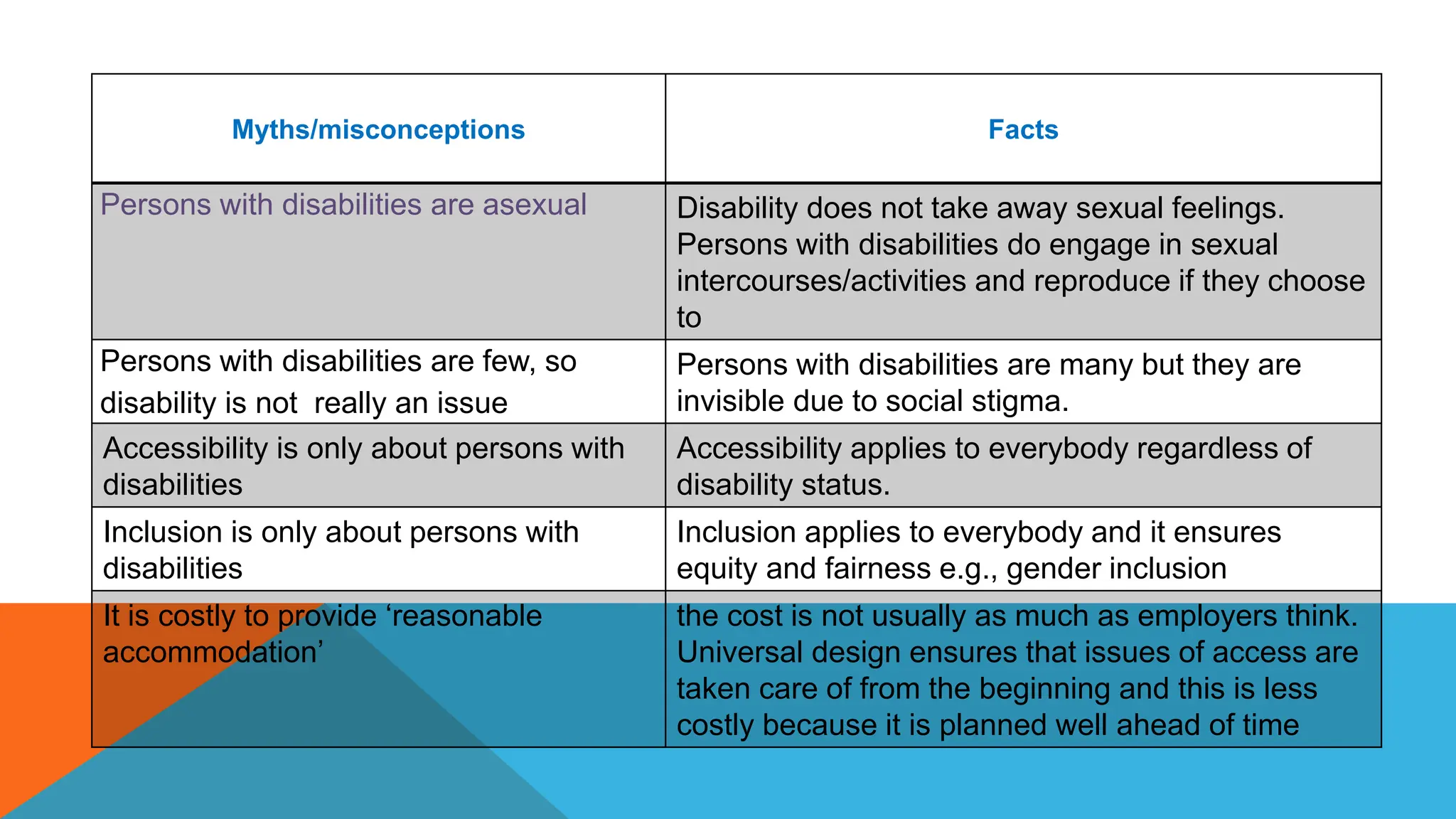 | Myths/misconceptions | Facts |
|---|---|
| Persons with disabilities are asexual | Disability does not take away sexual feelings. Persons with disabilities do engage in sexual intercourses/activities and reproduce if they choose to |
| Persons with disabilities are few, so disability is not really an issue | Persons with disabilities are many but they are invisible due to social stigma. |
| Accessibility is only about persons with disabilities | Accessibility applies to everybody regardless of disability status. |
| Inclusion is only about persons with disabilities | Inclusion applies to everybody and it ensures equity and fairness e.g., gender inclusion |
| It is costly to provide ‘reasonable accommodation’ | the cost is not usually as much as employers think. Universal design ensures that issues of access are taken care of from the beginning and this is less costly because it is planned well ahead of time |